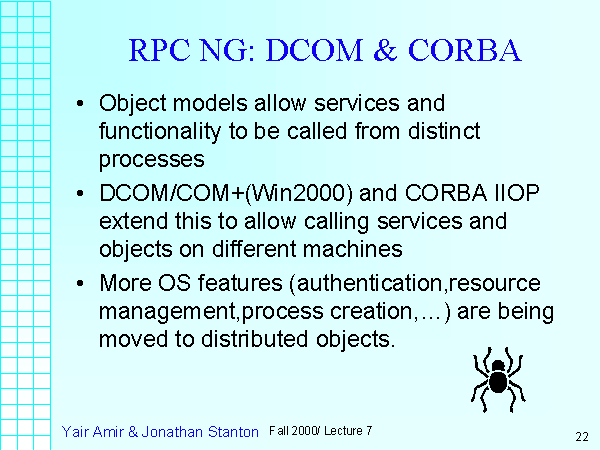 RPC NG: DCOM & CORBA

• Object models allow services and functionality to be called from distinct processes

• DCOM/COM+(Win2000) and CORBA IIOP extend this to allow calling services and objects on different machines

• More OS features (authentication,resource management,process creation,…) are being moved to distributed objects.

Yair Amir & Jonathan Stanton Fall 2000/ Lecture 7

22